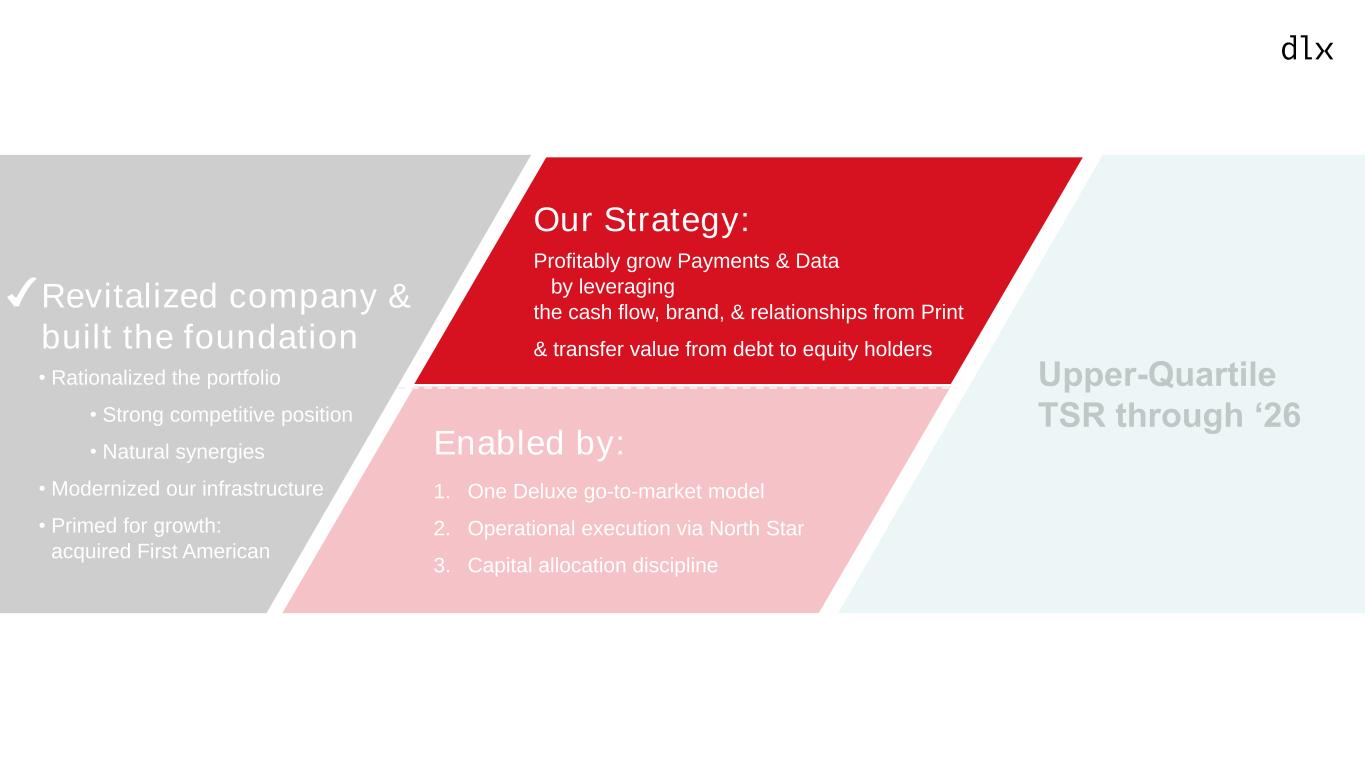 dlx

✓Revitalized company & built the foundation

• Rationalized the portfolio

• Strong competitive position

• Natural synergies

• Modernized our infrastructure

• Primed for growth: acquired First American

Our Strategy:

Profitably grow Payments & Data by leveraging the cash flow, brand, & relationships from Print

& transfer value from debt to equity holders

Enabled by:

1. One Deluxe go-to-market model
2. Operational execution via North Star
3. Capital allocation discipline

Upper-Quartile TSR through ‘26